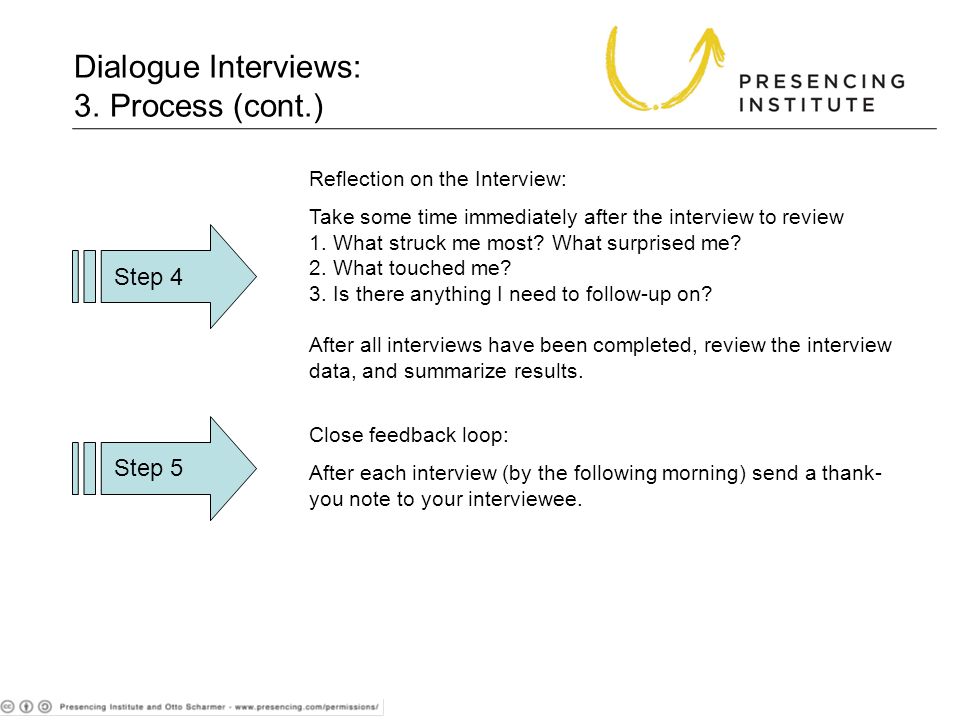 Dialogue Interviews:
3. Process (cont.)

PRESENCING INSTITUTE

Step 4

Reflection on the Interview:

Take some time immediately after the interview to review
1. What struck me most? What surprised me?
2. What touched me?
3. Is there anything I need to follow-up on?

After all interviews have been completed, review the interview data, and summarize results.

Step 5

Close feedback loop:

After each interview (by the following morning) send a thank-you note to your interviewee.

Presencing Institute and Otto Scharmer - www.presencing.com/permissions/